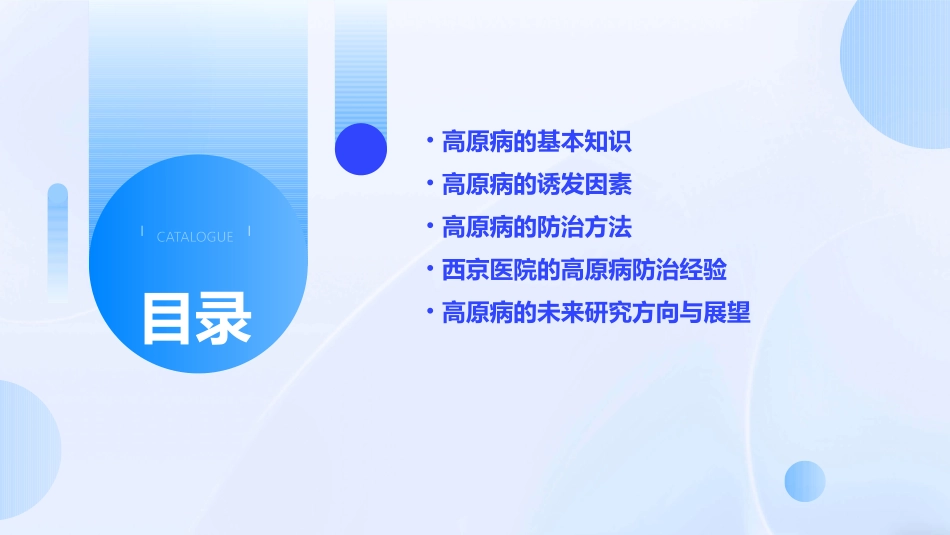 CATALOGUE

目录

· 高原病的基本知识
· 高原病的诱发因素
· 高原病的防治方法
· 西京医院的高原病防治经验
· 高原病的未来研究方向与展望